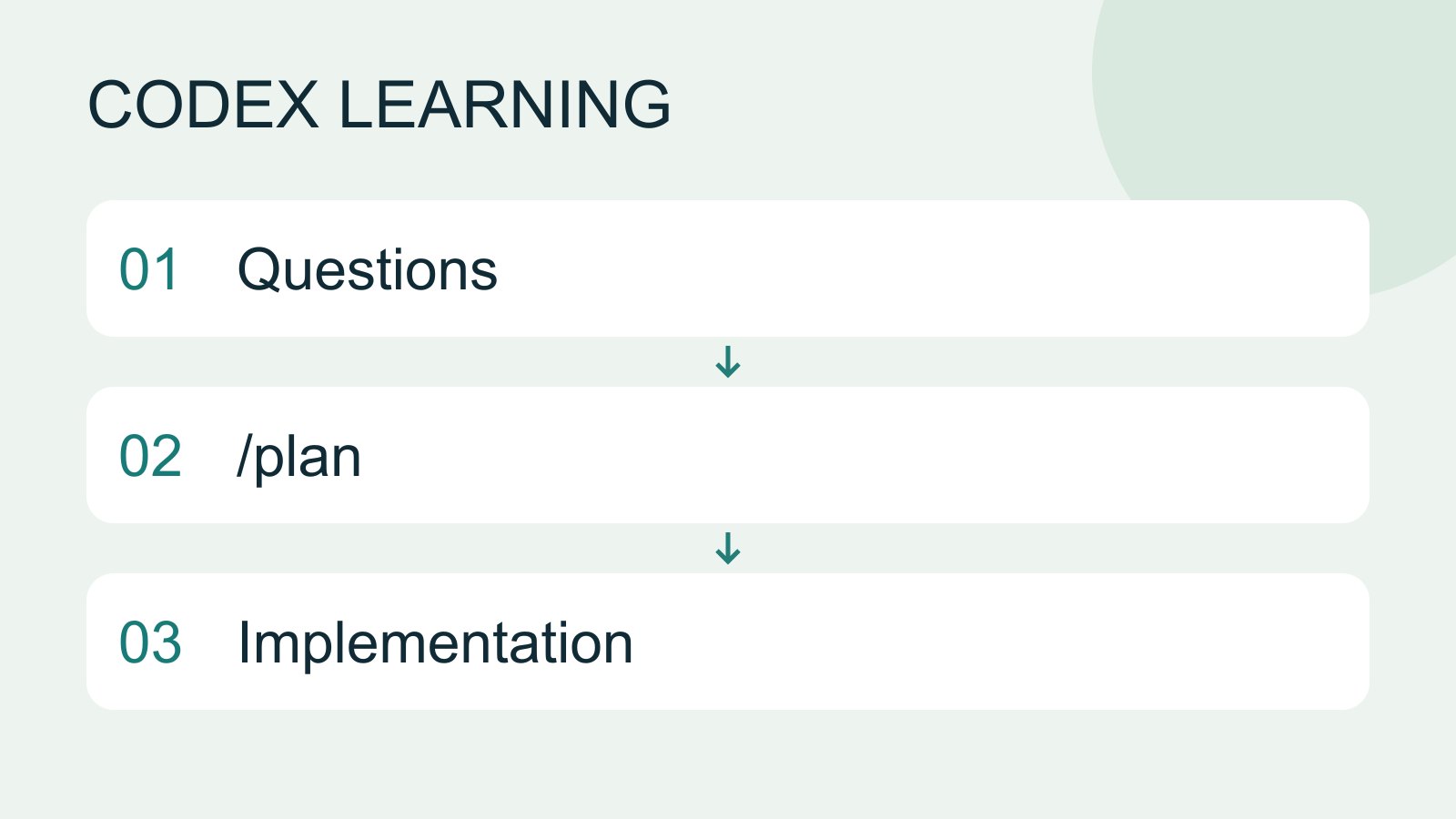 CODEX LEARNING

01 Questions

↓

02 /plan

↓

03 Implementation